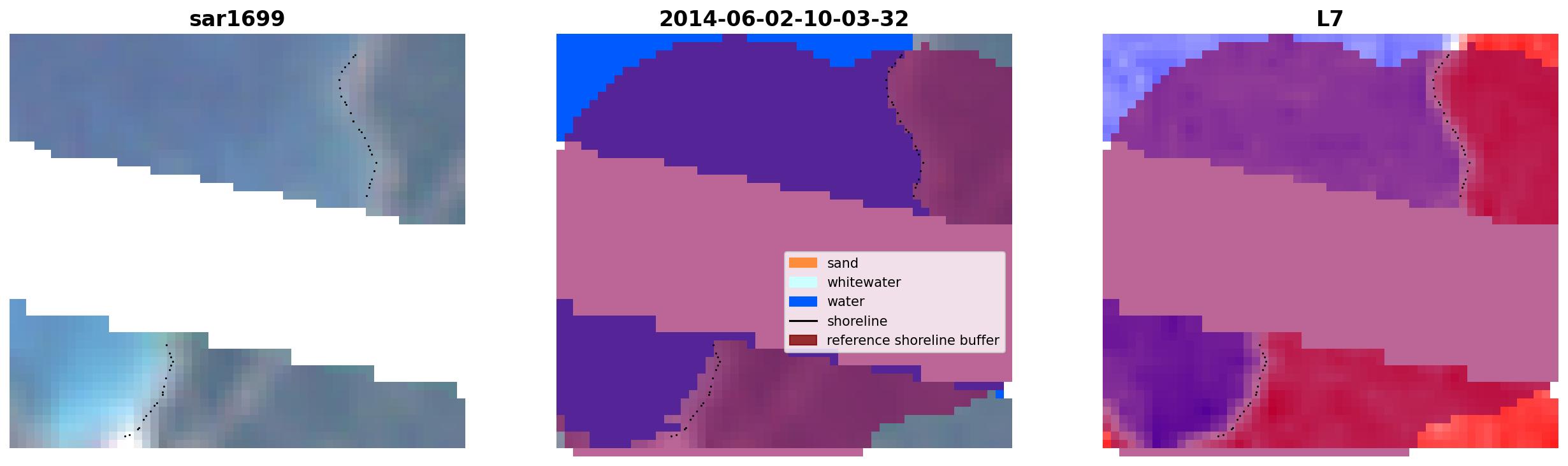 sar1699

2014-06-02-10-03-32

sand
whitewater
water
shoreline
reference shoreline buffer

L7